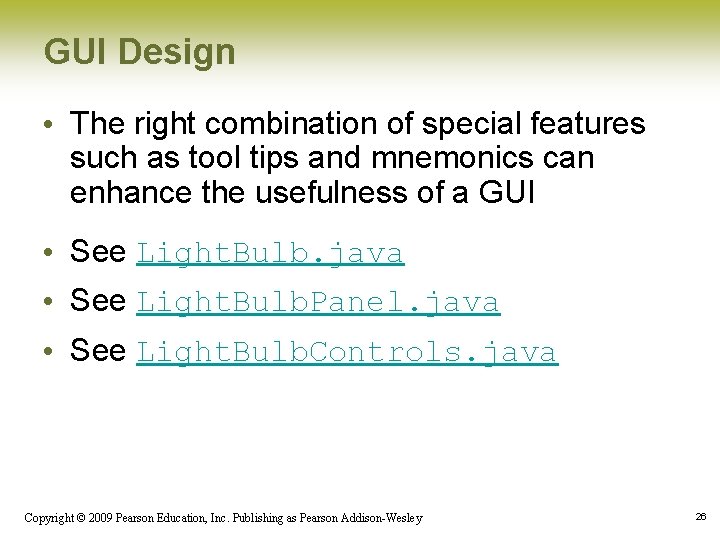 GUI Design

• The right combination of special features such as tool tips and mnemonics can enhance the usefulness of a GUI

• See LightBulb.java

• See LightBulbPanel.java

• See LightBulbControls.java

Copyright © 2009 Pearson Education, Inc. Publishing as Pearson Addison-Wesley

26